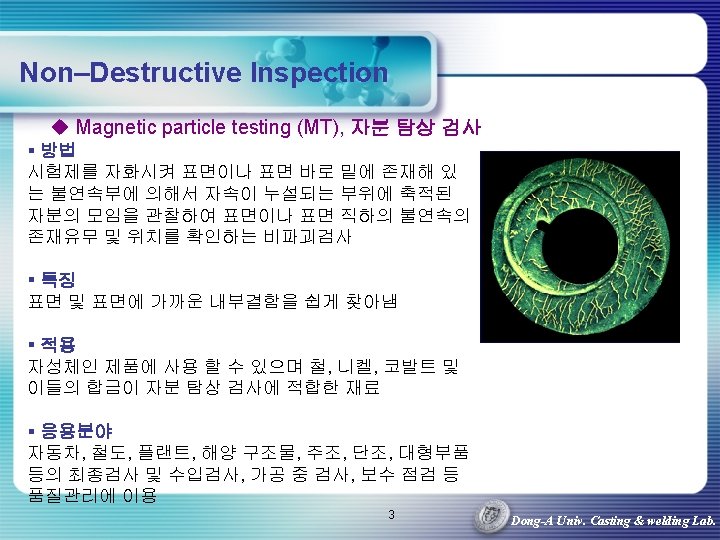 Non–Destructive Inspection

◆ Magnetic particle testing (MT), 자분 탐상 검사

▪ 방법
시험제를 자화시켜 표면이나 표면 바로 밑에 존재해 있는 불연속부에 의해서 자속이 누설되는 부위에 축적된 자분의 모임을 관찰하여 표면이나 표면 직하의 불연속의 존재유무 및 위치를 확인하는 비파괴검사

▪ 특징
표면 및 표면에 가까운 내부결함을 쉽게 찾아냄

▪ 적용
자성체인 제품에 사용 할 수 있으며 철, 니켈, 코발트 및 이들의 합금이 자분 탐상 검사에 적합한 재료

▪ 응용분야
자동차, 철도, 플랜트, 해양 구조물, 주조, 단조, 대형부품 등의 최종검사 및 수입검사, 가공 중 검사, 보수 점검 등 품질관리에 이용

3

Dong-A Univ. Casting & welding Lab.